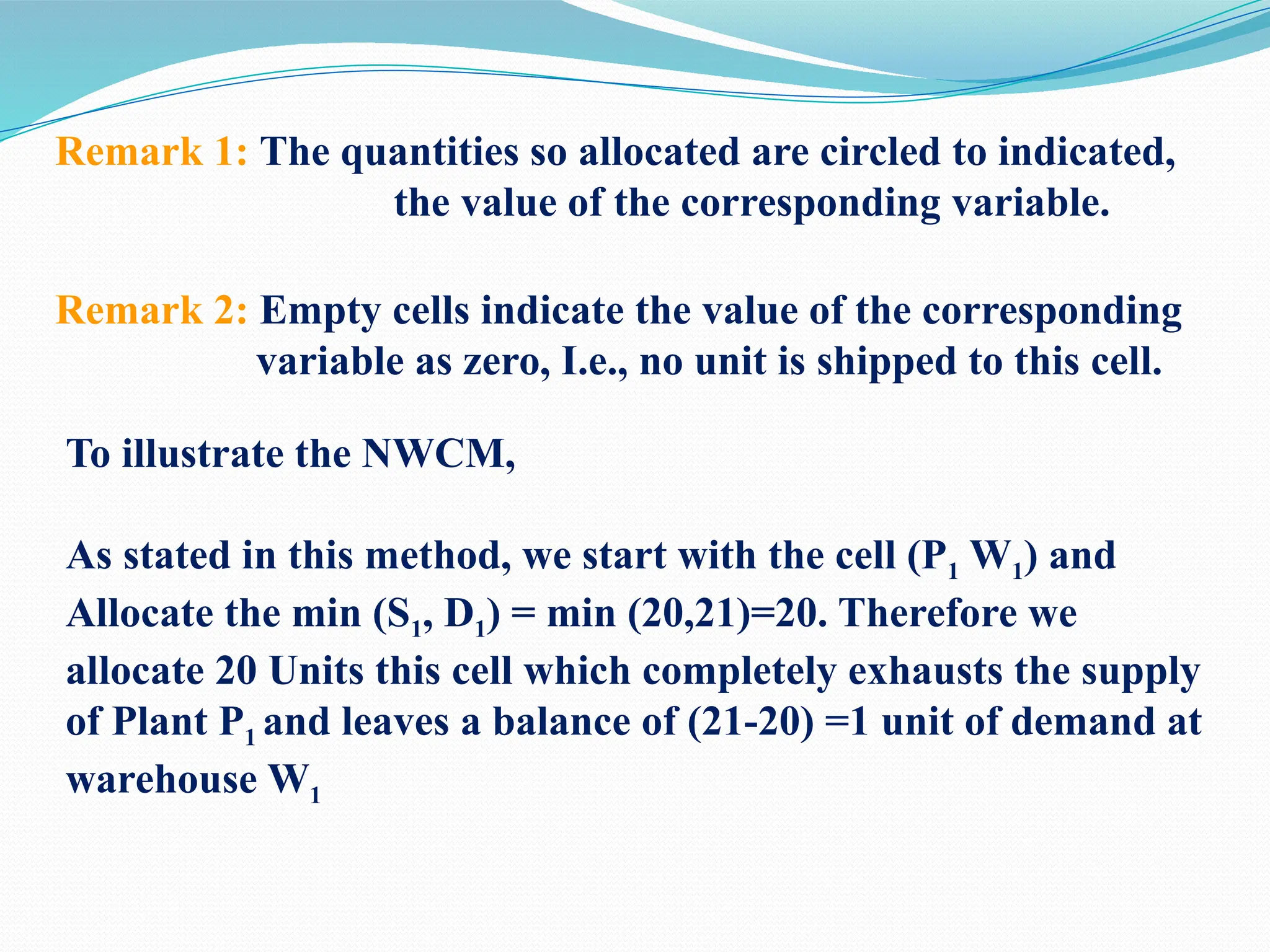 Remark 1: The quantities so allocated are circled to indicated, the value of the corresponding variable.

Remark 2: Empty cells indicate the value of the corresponding variable as zero, I.e., no unit is shipped to this cell.

To illustrate the NWCM,

As stated in this method, we start with the cell ($P_1$ $W_1$) and Allocate the min ($S_1$, $D_1$) = min (20,21)=20. Therefore we allocate 20 Units this cell which completely exhausts the supply of Plant $P_1$ and leaves a balance of (21-20) =1 unit of demand at warehouse $W_1$